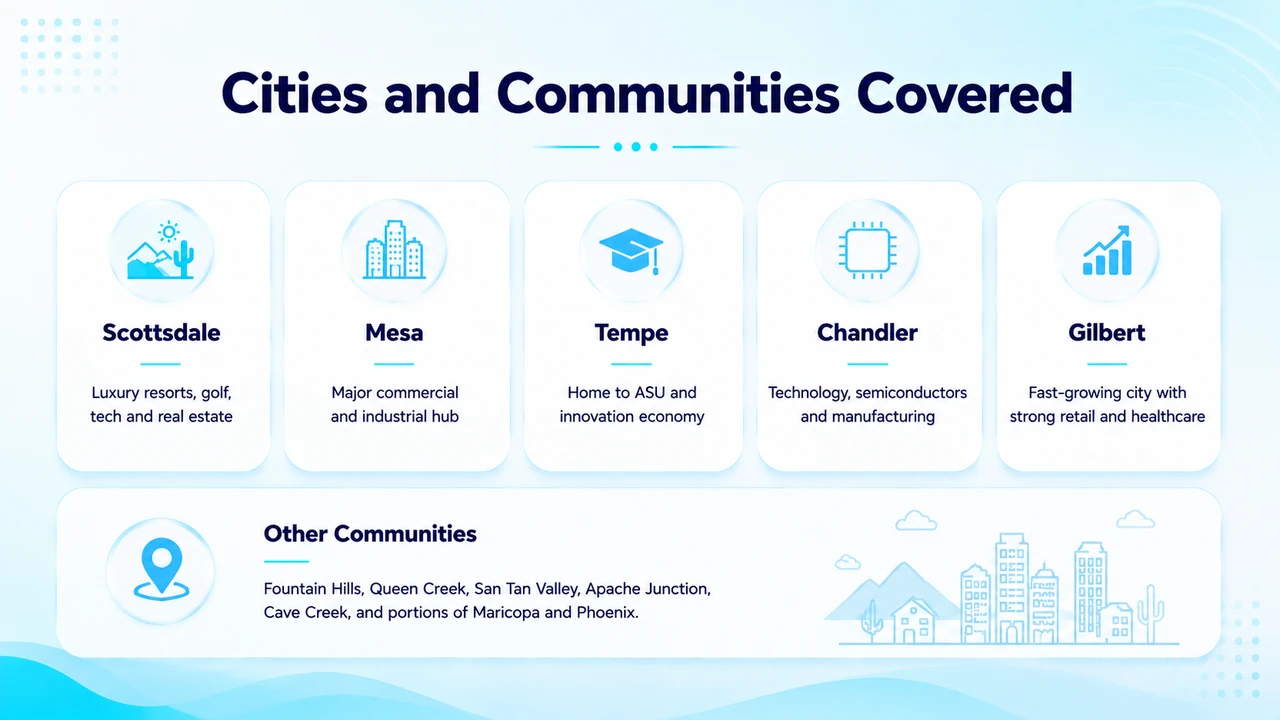 Cities and Communities Covered

Scottsdale

Luxury resorts, golf, tech and real estate

Mesa

Major commercial and industrial hub

Tempe

Home to ASU and innovation economy

Chandler

Technology, semiconductors and manufacturing

Gilbert

Fast-growing city with strong retail and healthcare

Other Communities

Fountain Hills, Queen Creek, San Tan Valley, Apache Junction, Cave Creek, and portions of Maricopa and Phoenix.